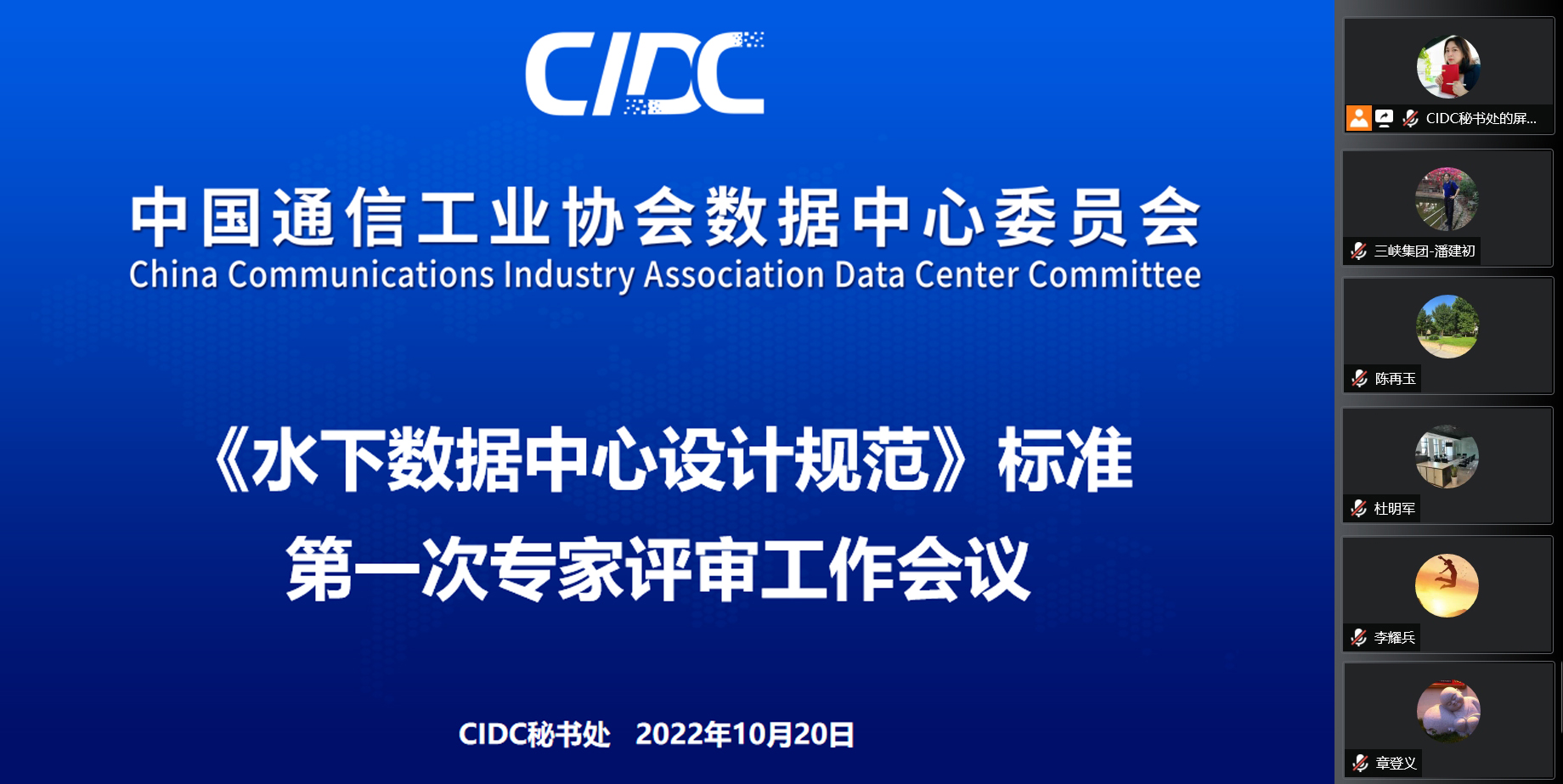 CIDC

中国通信工业协会数据中心委员会
China Communications Industry Association Data Center Committee

《水下数据中心设计规范》标准
第一次专家评审工作会议

CIDC秘书处 2022年10月20日

CIDC秘书处的屏...

三峡集团-潘建初

陈再玉

杜明军

李耀兵

章登义